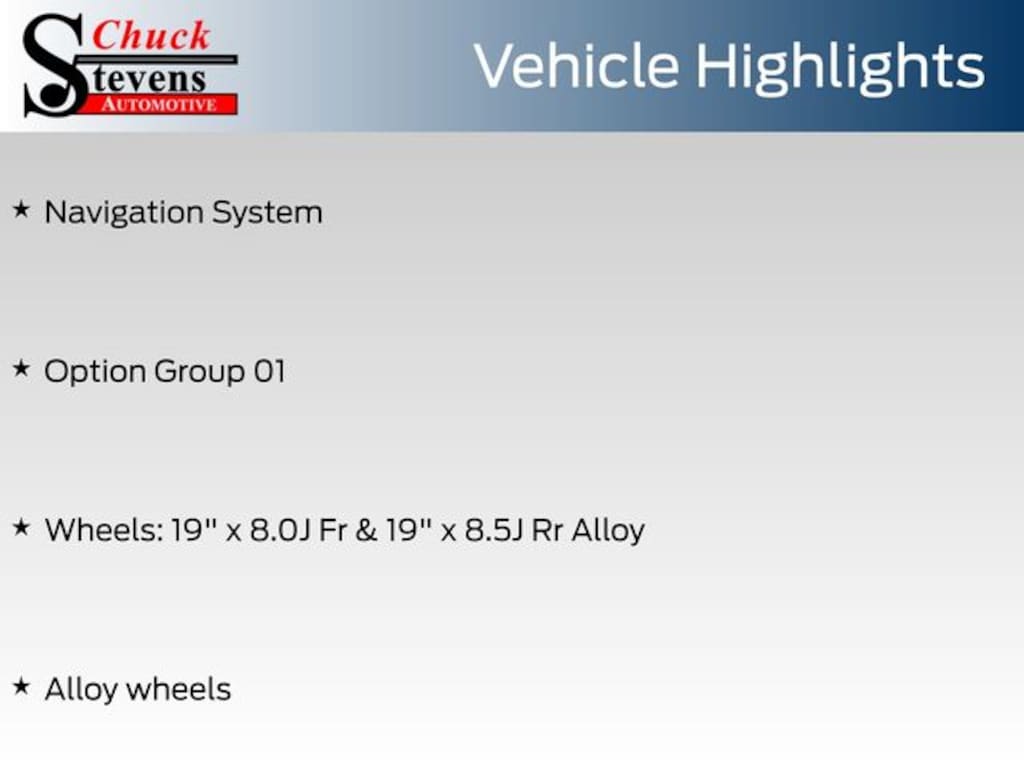 Chuck Stevens AUTOMOTIVE

Vehicle Highlights

★ Navigation System

★ Option Group 01

★ Wheels: 19" x 8.0J Fr & 19" x 8.5J Rr Alloy

★ Alloy wheels